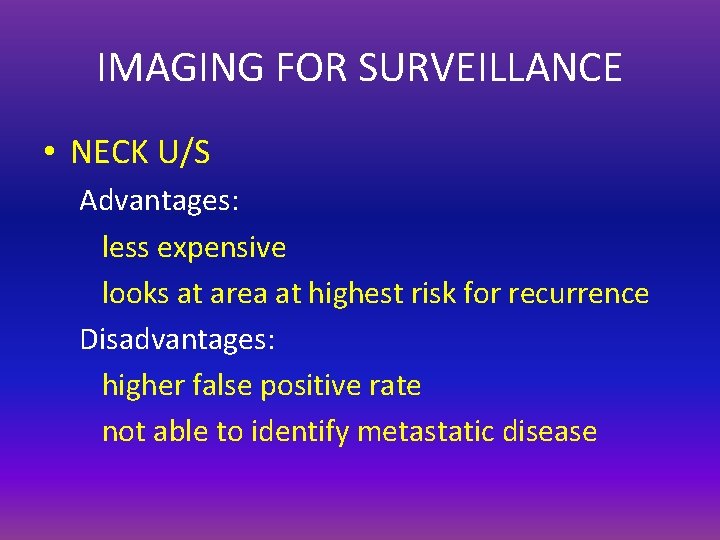 IMAGING FOR SURVEILLANCE

• NECK U/S

Advantages:

less expensive

looks at area at highest risk for recurrence

Disadvantages:

higher false positive rate

not able to identify metastatic disease